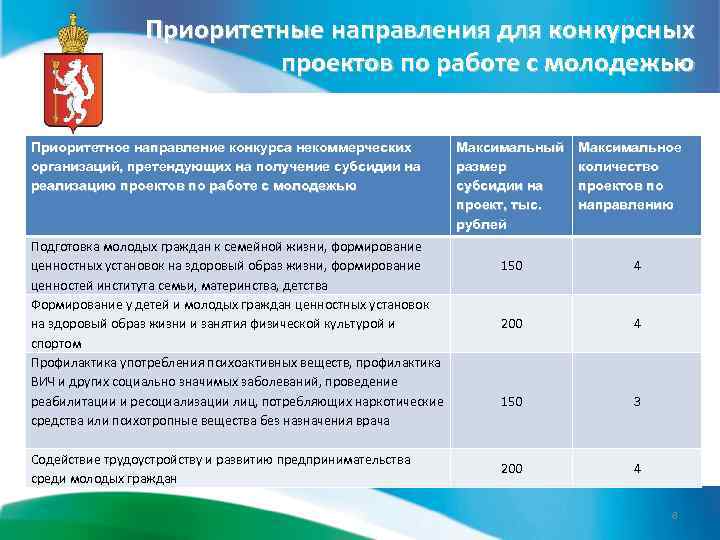 Приоритетные направления для конкурсных проектов по работе с молодежью

| Приоритетное направление конкурса некоммерческих организаций, претендующих на получение субсидии на реализацию проектов по работе с молодежью | Максимальный размер субсидии на проект, тыс. рублей | Максимальное количество проектов по направлению |
|---|---|---|
| Подготовка молодых граждан к семейной жизни, формирование ценностных установок на здоровый образ жизни, формирование ценностей института семьи, материнства, детства | 150 | 4 |
| Формирование у детей и молодых граждан ценностных установок на здоровый образ жизни и занятия физической культурой и спортом | 200 | 4 |
| Профилактика употребления психоактивных веществ, профилактика ВИЧ и других социально значимых заболеваний, проведение реабилитации и ресоциализации лиц, потребляющих наркотические средства или психотропные вещества без назначения врача | 150 | 3 |
| Содействие трудоустройству и развитию предпринимательства среди молодых граждан | 200 | 4 |

8